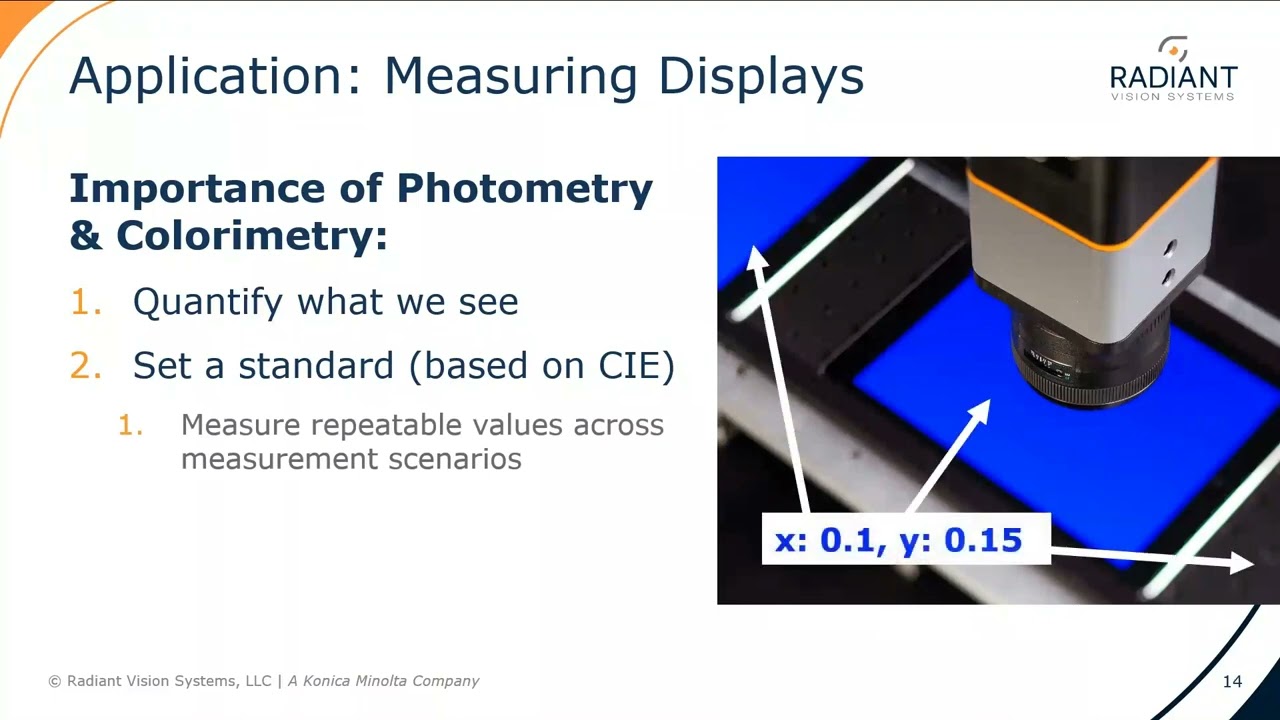 Application: Measuring Displays

RADIANT
VISION SYSTEMS

Importance of Photometry & Colorimetry:

1. Quantify what we see

2. Set a standard (based on CIE)

1. Measure repeatable values across measurement scenarios

x: 0.1, y: 0.15

© Radiant Vision Systems, LLC | A Konica Minolta Company

14